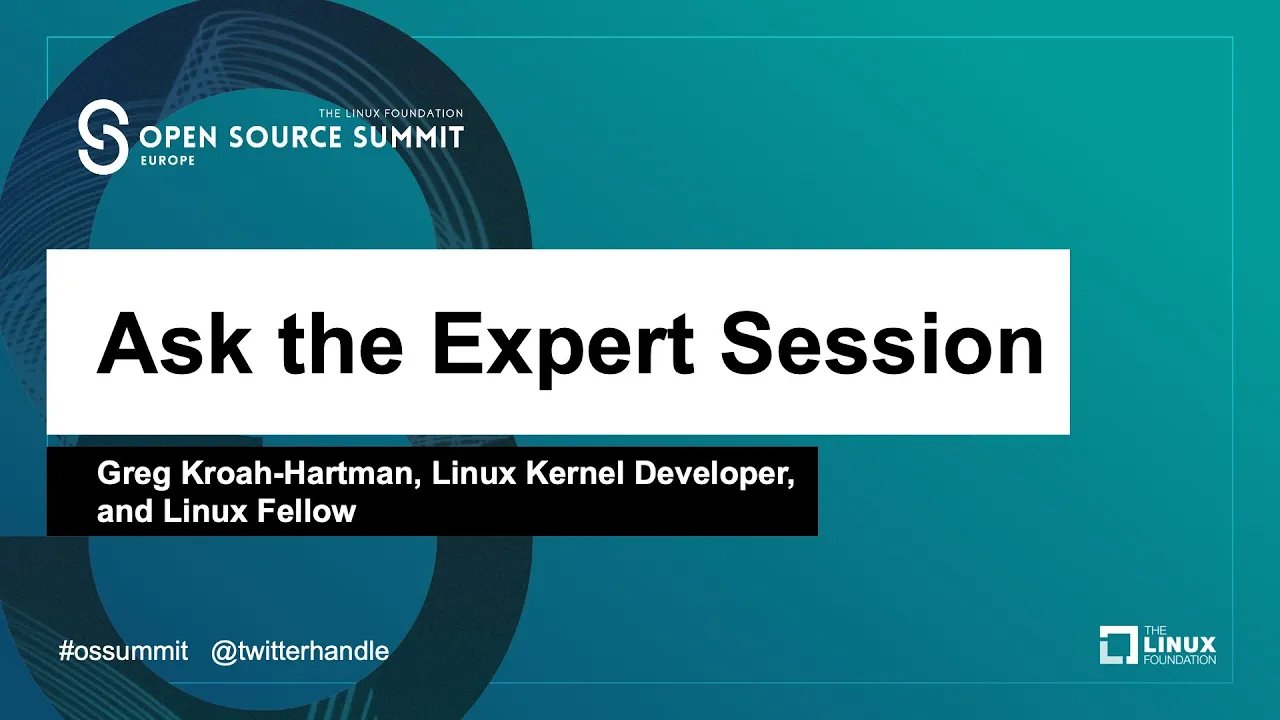 THE LINUX FOUNDATION
OPEN SOURCE SUMMIT
EUROPE

Ask the Expert Session

Greg Kroah-Hartman, Linux Kernel Developer, and Linux Fellow

#ossummit @twitterhandle

THE LINUX FOUNDATION